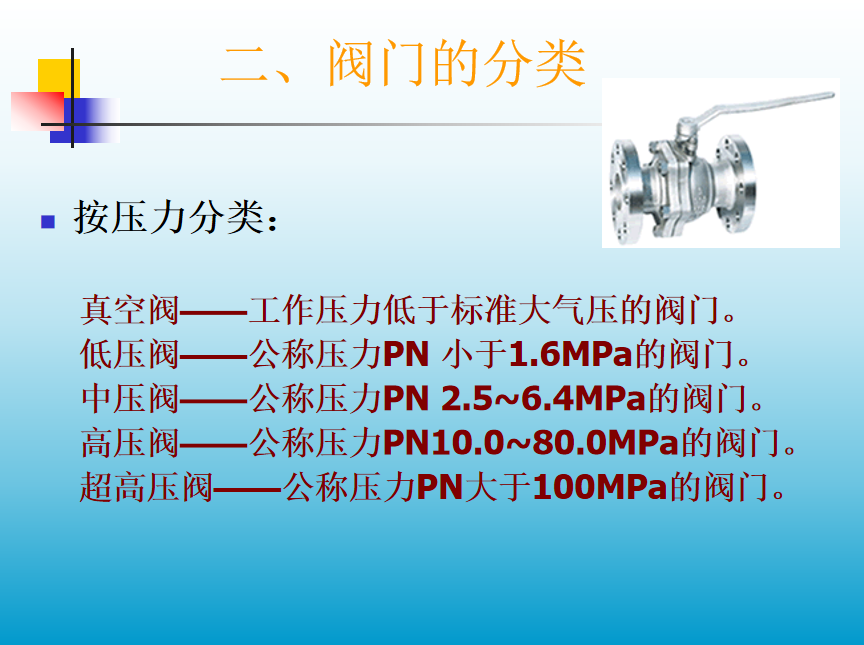 二、阀门的分类

按压力分类：

真空阀——工作压力低于标准大气压的阀门。
低压阀——公称压力PN 小于1.6MPa的阀门。
中压阀——公称压力PN 2.5~6.4MPa的阀门。
高压阀——公称压力PN10.0~80.0MPa的阀门。
超高压阀——公称压力PN大于100MPa的阀门。